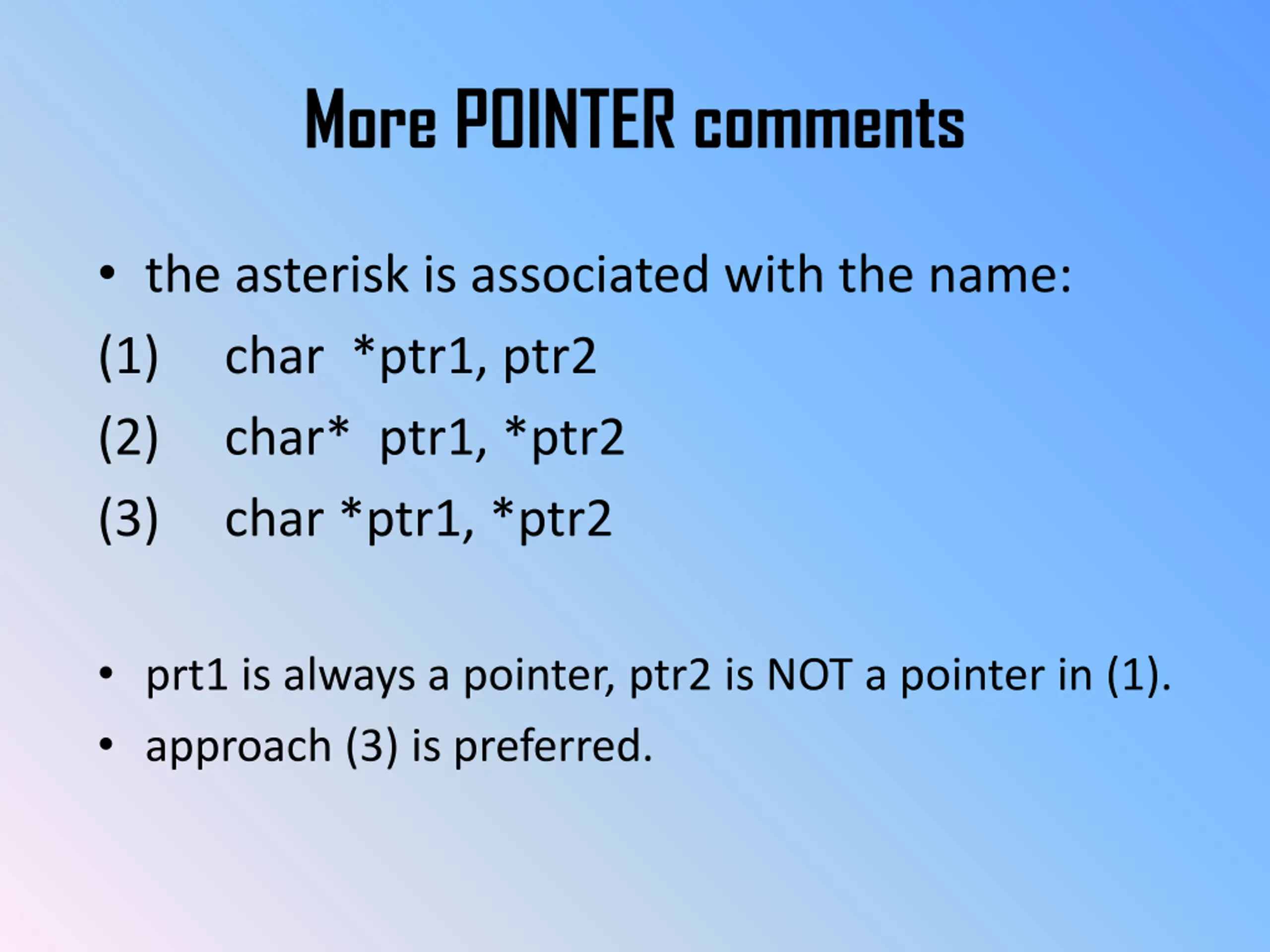 More POINTER comments

• the asterisk is associated with the name:

(1) char *ptr1, ptr2

(2) char* ptr1, *ptr2

(3) char *ptr1, *ptr2

• prt1 is always a pointer, ptr2 is NOT a pointer in (1).

• approach (3) is preferred.